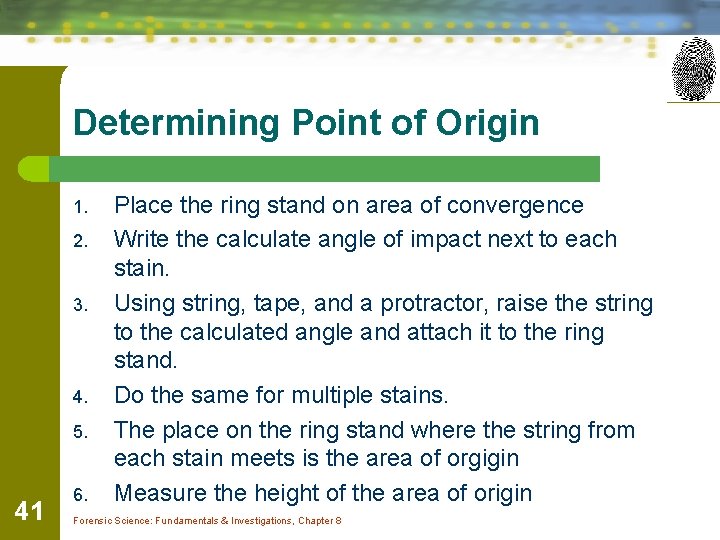 Determining Point of Origin

1. Place the ring stand on area of convergence
2. Write the calculate angle of impact next to each stain.
3. Using string, tape, and a protractor, raise the string to the calculated angle and attach it to the ring stand.
4. Do the same for multiple stains.
5. The place on the ring stand where the string from each stain meets is the area of orgigin
6. Measure the height of the area of origin

41

Forensic Science: Fundamentals & Investigations, Chapter 8